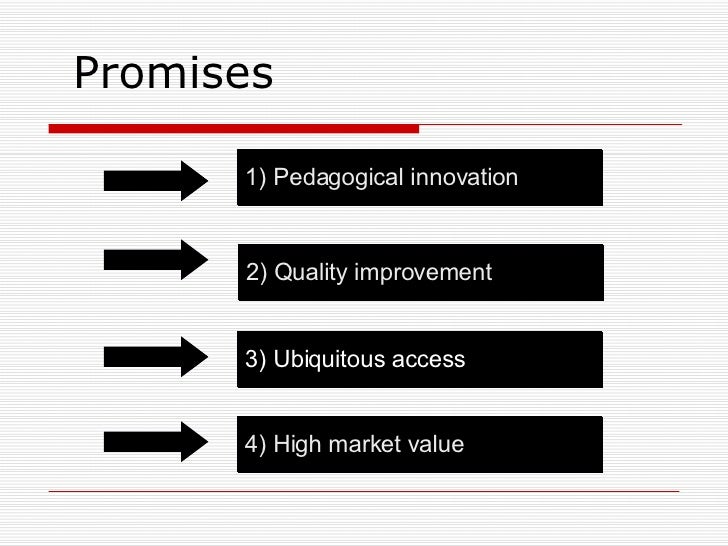 Promises

1) Pedagogical innovation

2) Quality improvement

3) Ubiquitous access

4) High market value